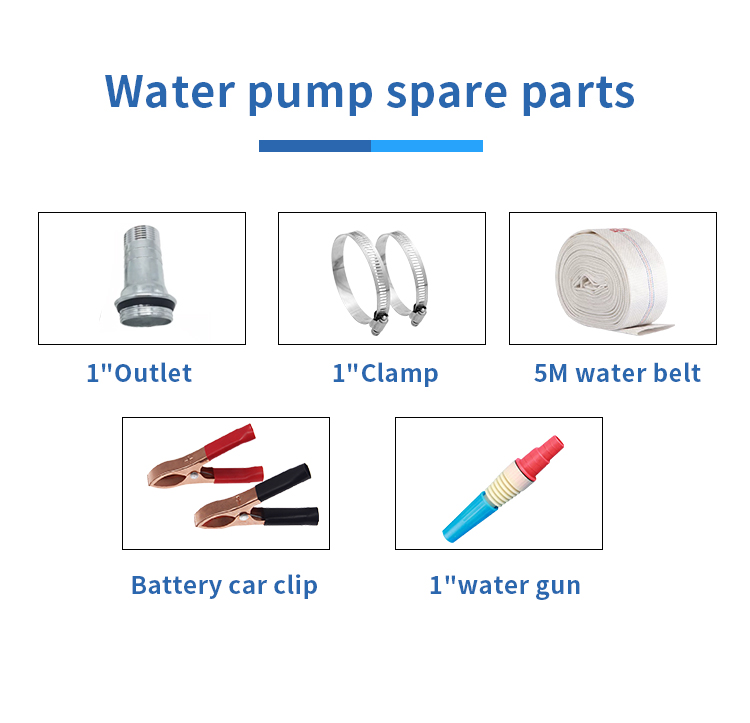 Water pump spare parts

1"Outlet

1"Clamp

5M water belt

Battery car clip

1"water gun